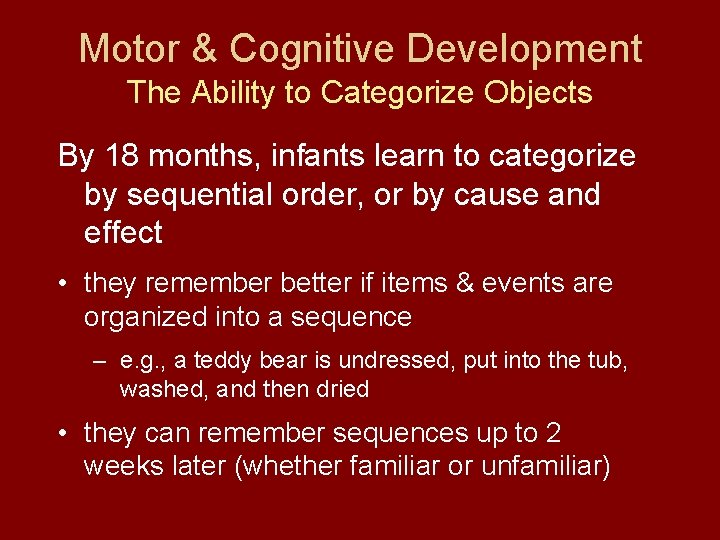 Motor & Cognitive Development
The Ability to Categorize Objects

By 18 months, infants learn to categorize by sequential order, or by cause and effect

• they remember better if items & events are organized into a sequence

– e.g., a teddy bear is undressed, put into the tub, washed, and then dried

• they can remember sequences up to 2 weeks later (whether familiar or unfamiliar)